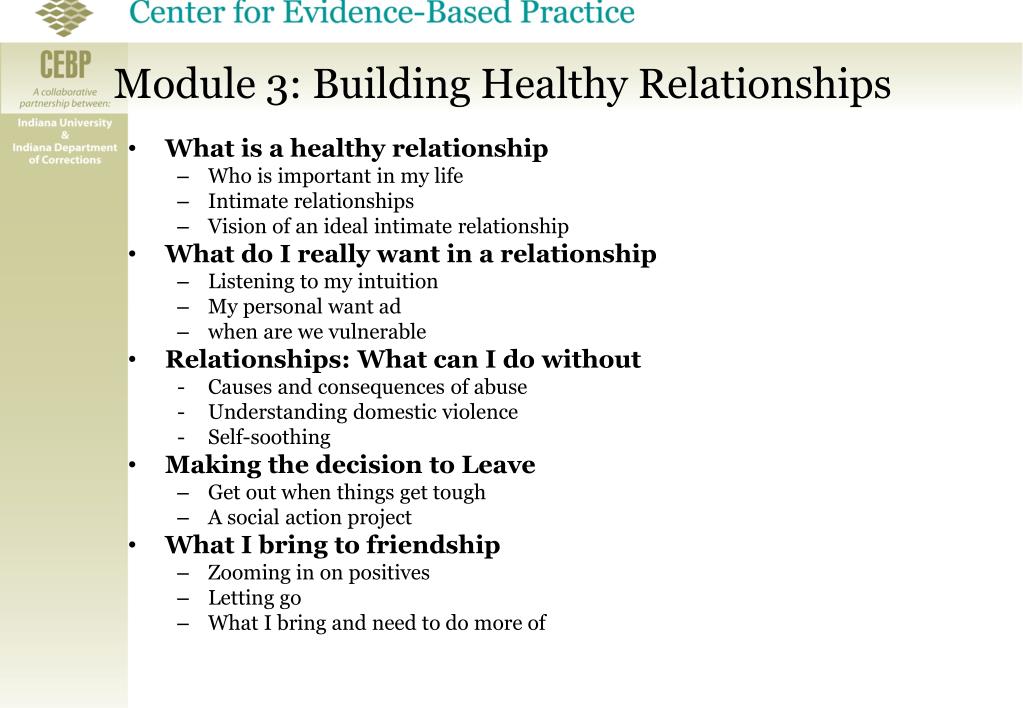 Center for Evidence-Based Practice

CEBP
A collaborative partnership between:
Indiana University
&
Indiana Department of Corrections

Module 3: Building Healthy Relationships

• What is a healthy relationship
– Who is important in my life
– Intimate relationships
– Vision of an ideal intimate relationship
• What do I really want in a relationship
– Listening to my intuition
– My personal want ad
– when are we vulnerable
• Relationships: What can I do without
- Causes and consequences of abuse
- Understanding domestic violence
- Self-soothing
• Making the decision to Leave
– Get out when things get tough
– A social action project
• What I bring to friendship
– Zooming in on positives
– Letting go
– What I bring and need to do more of